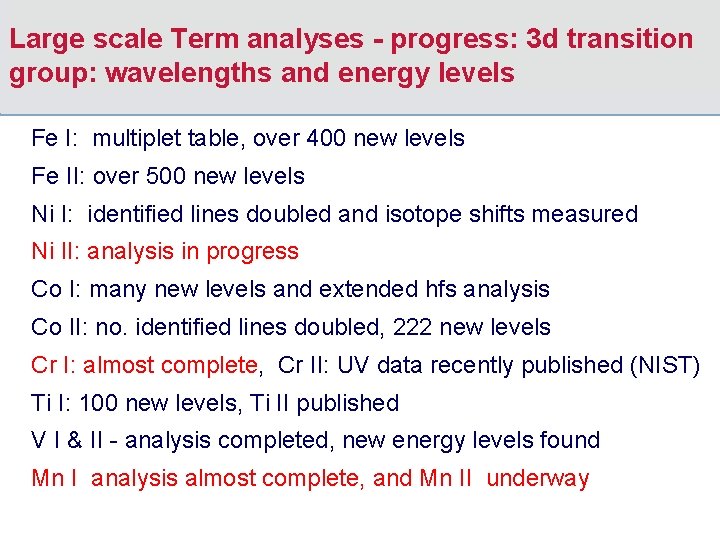 Large scale Term analyses - progress: 3d transition group: wavelengths and energy levels

Fe I: multiplet table, over 400 new levels

Fe II: over 500 new levels

Ni I: identified lines doubled and isotope shifts measured

Ni II: analysis in progress

Co I: many new levels and extended hfs analysis

Co II: no. identified lines doubled, 222 new levels

Cr I: almost complete, Cr II: UV data recently published (NIST)

Ti I: 100 new levels, Ti II published

V I & II - analysis completed, new energy levels found

Mn I analysis almost complete, and Mn II underway